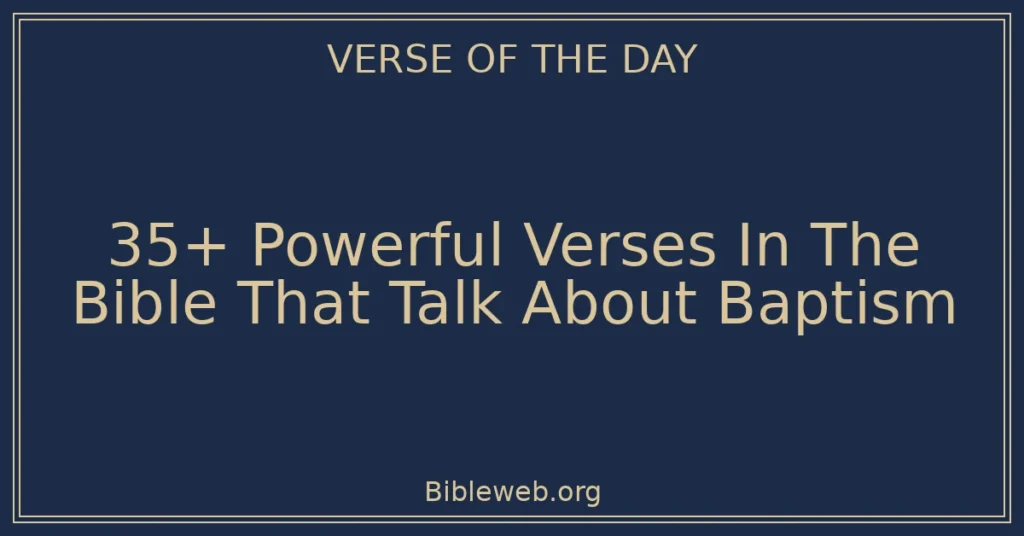 VERSE OF THE DAY

35+ Powerful Verses In The Bible That Talk About Baptism

Bibleweb.org